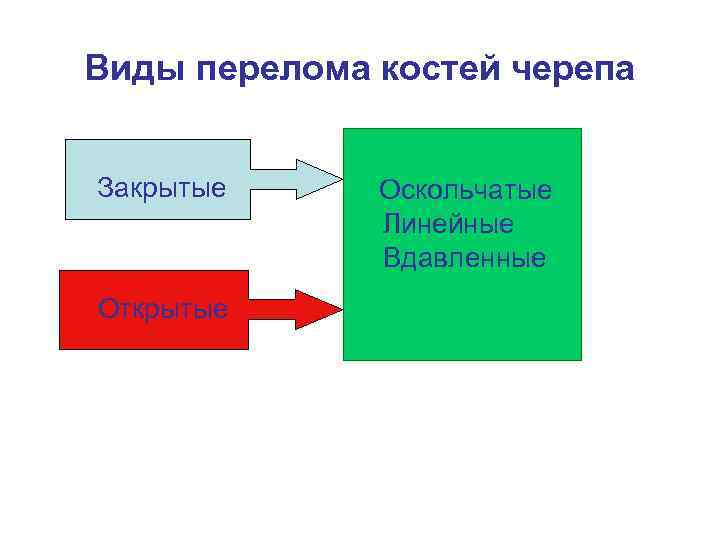 Виды перелома костей черепа

Закрытые

Открытые

Оскольчатые
Линейные
Вдавленные